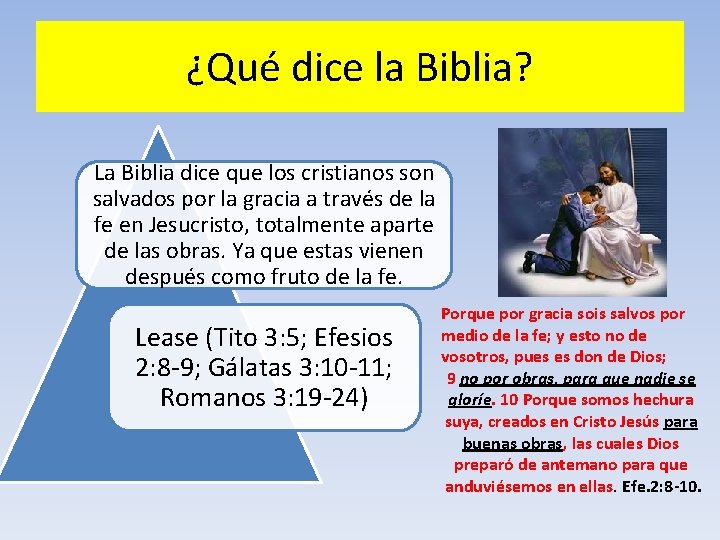 ¿Qué dice la Biblia?

La Biblia dice que los cristianos son salvados por la gracia a través de la fe en Jesucristo, totalmente aparte de las obras. Ya que estas vienen después como fruto de la fe.

Lease (Tito 3:5; Efesios 2:8-9; Gálatas 3:10-11; Romanos 3:19-24)

Porque por gracia sois salvos por medio de la fe; y esto no de vosotros, pues es don de Dios; 9 no por obras, para que nadie se gloríe. 10 Porque somos hechura suya, creados en Cristo Jesús para buenas obras, las cuales Dios preparó de antemano para que anduviésemos en ellas. Efe.2:8-10.